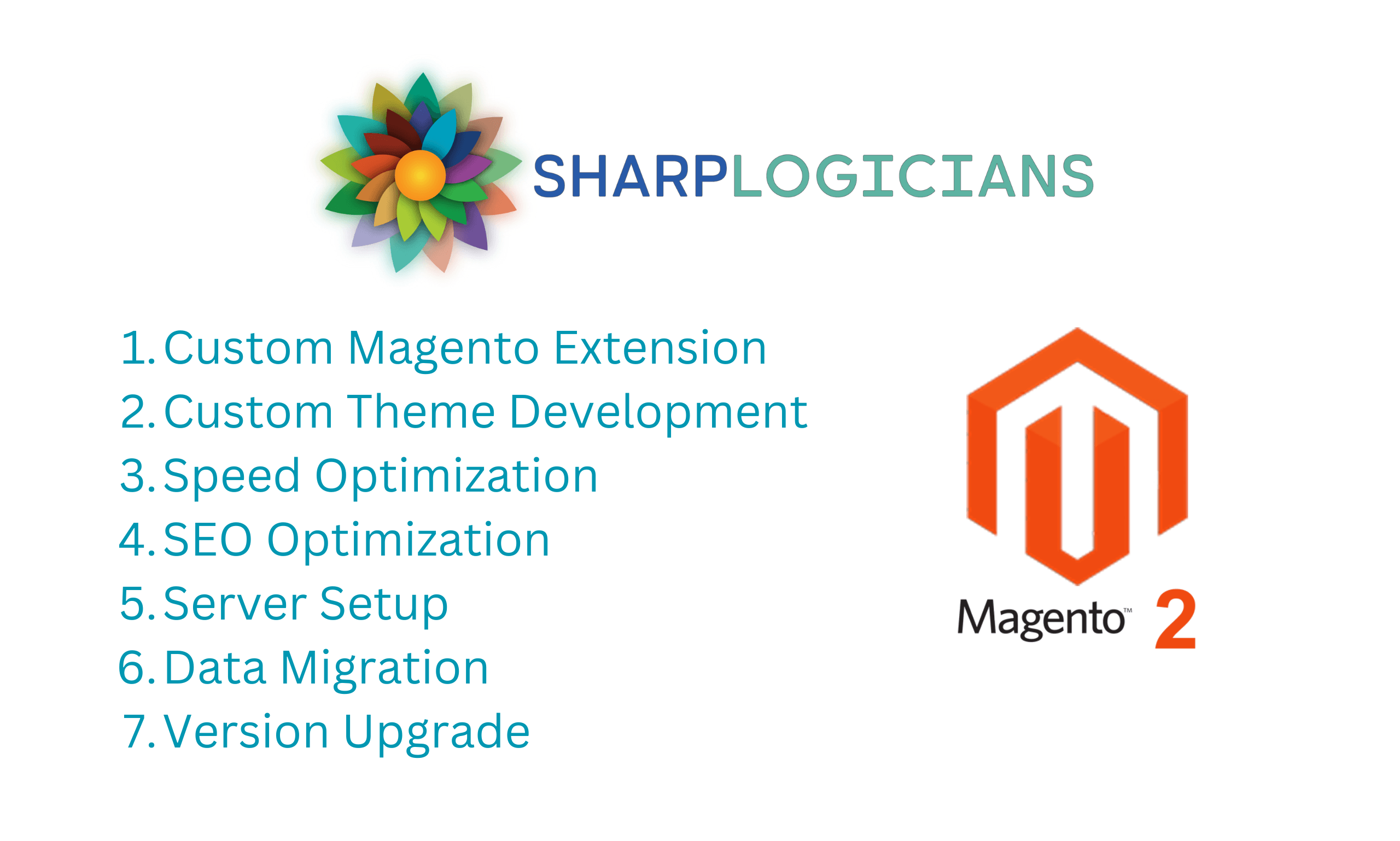 SHARPLOGICIANS

1. Custom Magento Extension
2. Custom Theme Development
3. Speed Optimization
4. SEO Optimization
5. Server Setup
6. Data Migration
7. Version Upgrade

Magento™ 2